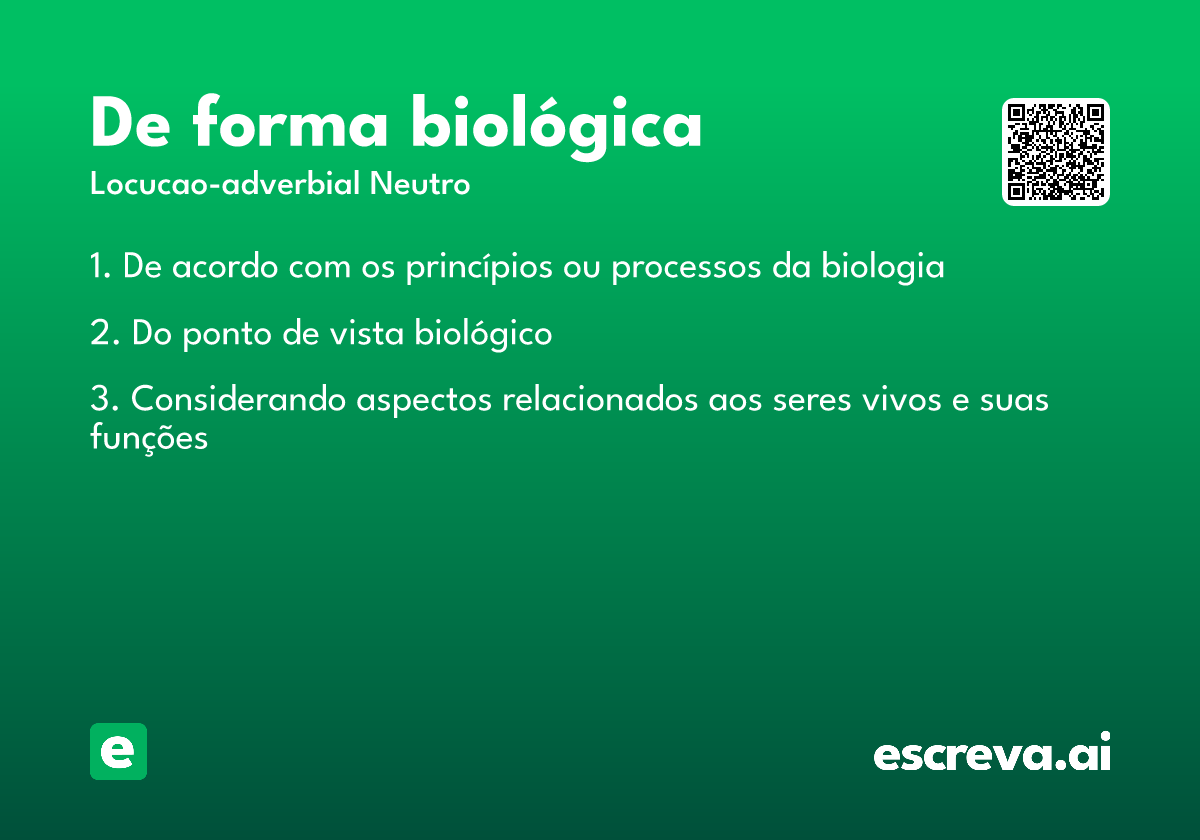 De forma biológica

Locucao-adverbial Neutro

1. De acordo com os princípios ou processos da biologia

2. Do ponto de vista biológico

3. Considerando aspectos relacionados aos seres vivos e suas funções

e

escreva.ai